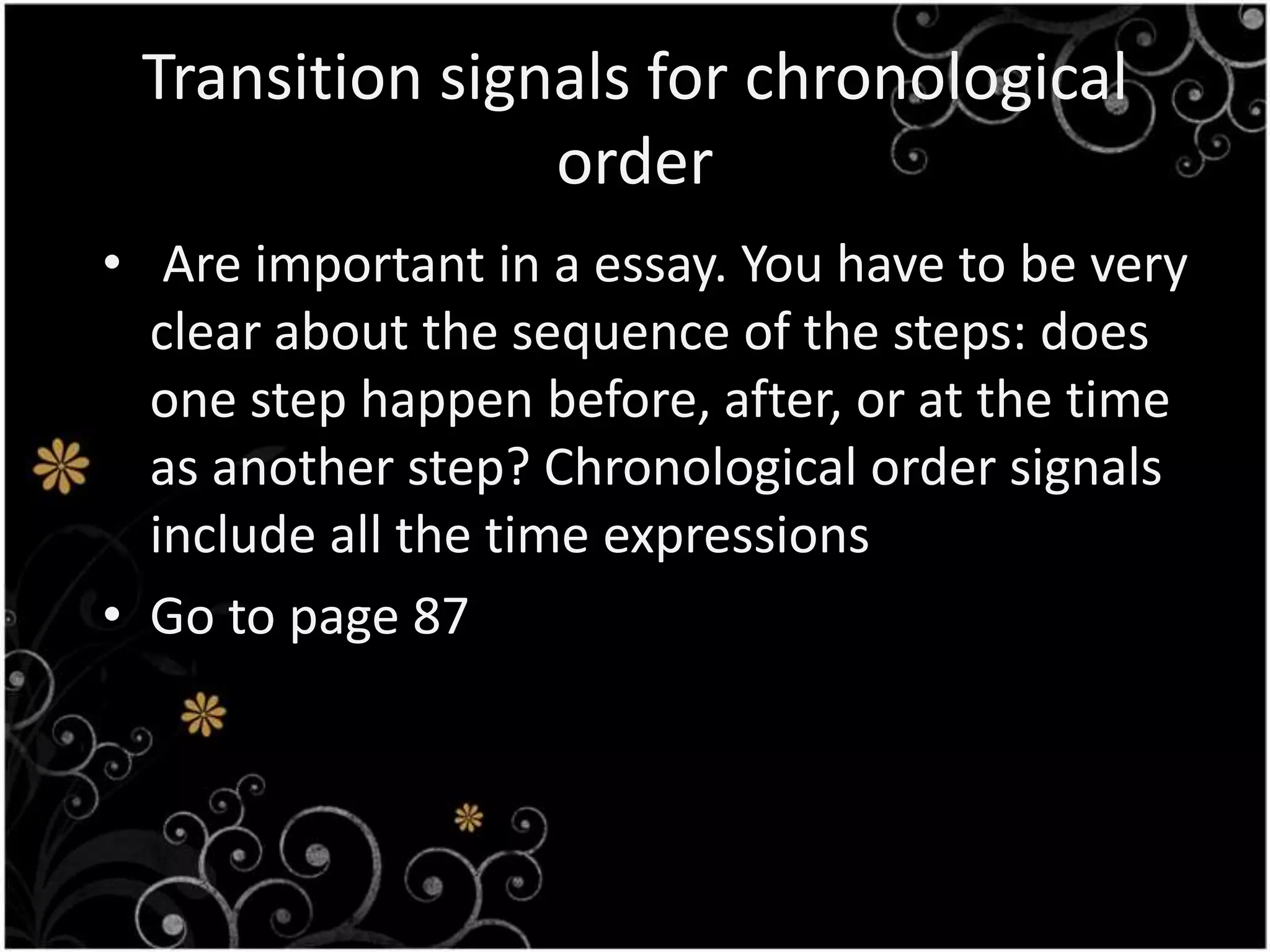 Transition signals for chronological order

• Are important in a essay. You have to be very clear about the sequence of the steps: does one step happen before, after, or at the time as another step? Chronological order signals include all the time expressions

• Go to page 87